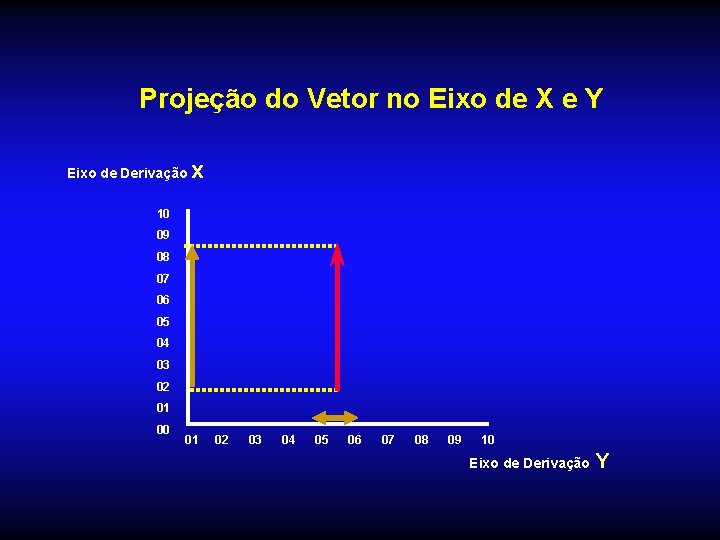 Projeção do Vetor no Eixo de X e Y

Eixo de Derivação X

10
09
08
07
06
05
04
03
02
01
00

01 02 03 04 05 06 07 08 09 10

Eixo de Derivação Y